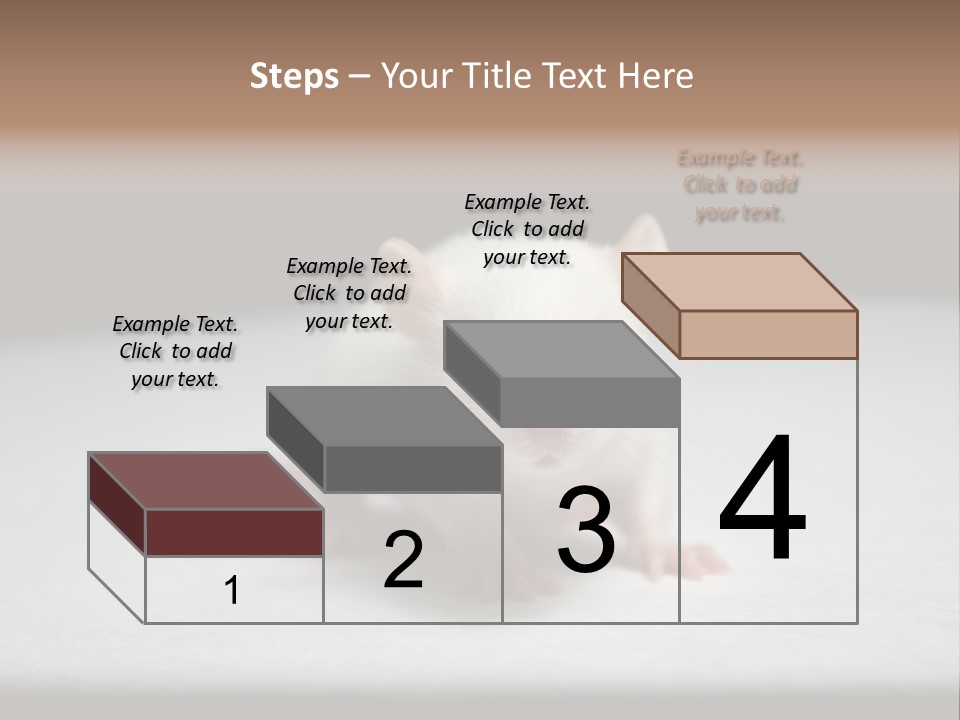 Steps – Your Title Text Here

Example Text. Click to add your text.

Example Text. Click to add your text.

Example Text. Click to add your text.

Example Text. Click to add your text.

1

2

3

4